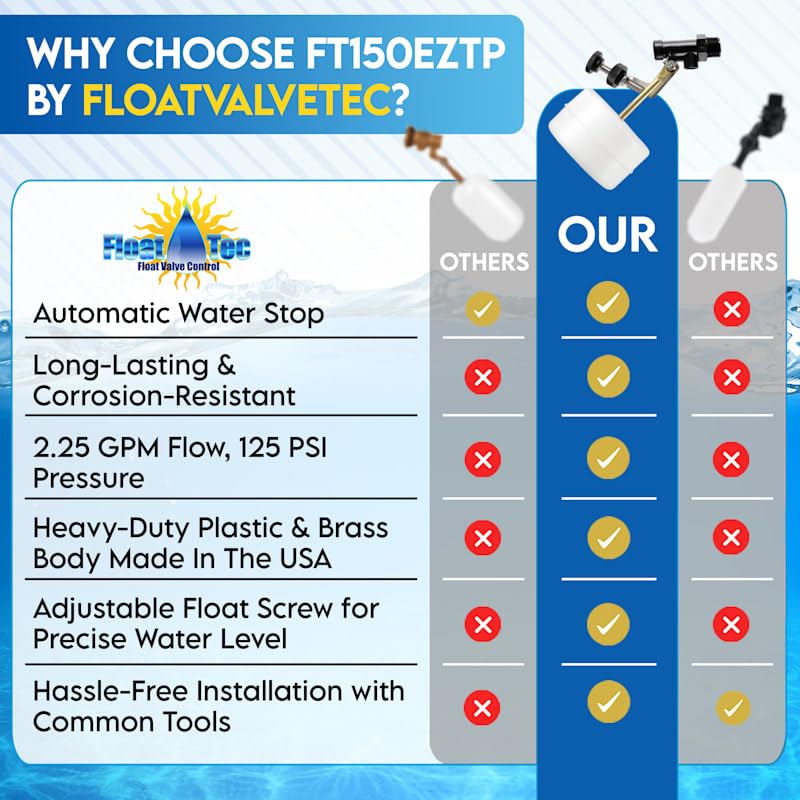 WHY CHOOSE FT150EZTP BY FLOATVALVETEC?

Float Tec
Float Valve Control

| | OTHERS | OUR | OTHERS |
|---|---|---|---|
| Automatic Water Stop | ✓ | ✓ | ✗ |
| Long-Lasting & Corrosion-Resistant | ✗ | ✓ | ✗ |
| 2.25 GPM Flow, 125 PSI Pressure | ✗ | ✓ | ✗ |
| Heavy-Duty Plastic & Brass Body Made In The USA | ✗ | ✓ | ✗ |
| Adjustable Float Screw for Precise Water Level | ✗ | ✓ | ✗ |
| Hassle-Free Installation with Common Tools | ✗ | ✓ | ✓ |